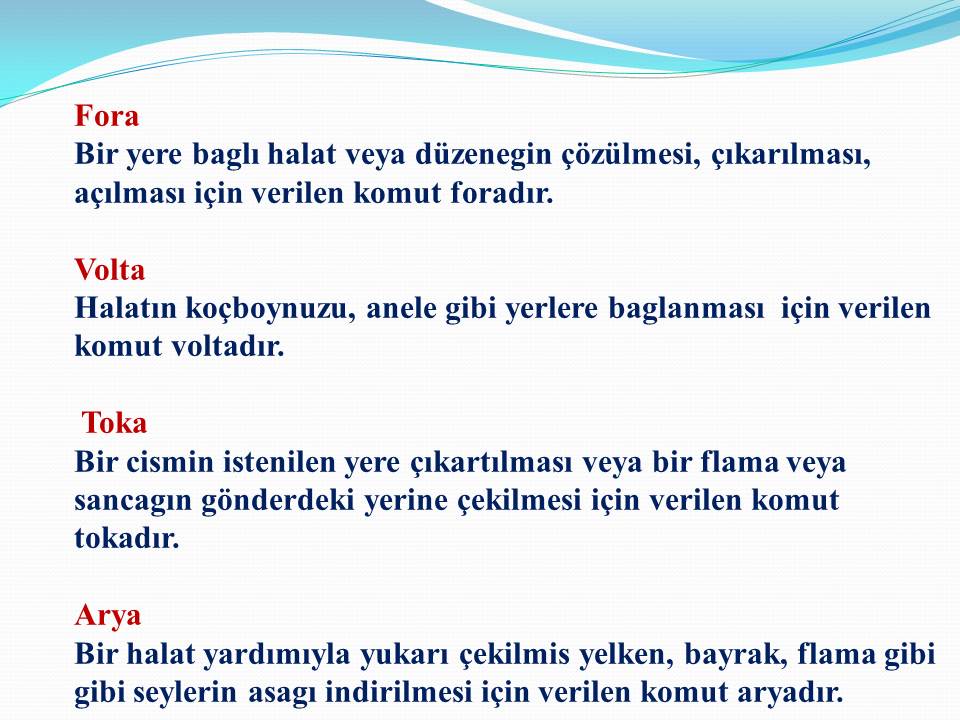 Fora
Bir yere baglı halat veya düzenegin çözülmesi, çıkarılması, açılması için verilen komut foradır.

Volta
Halatın koçboynuzu, anele gibi yerlere baglanması için verilen komut voltadır.

Toka
Bir cismin istenilen yere çıkartılması veya bir flama veya sancagın gönderdeki yerine çekilmesi için verilen komut tokadır.

Arya
Bir halat yardımıyla yukarı çekilmis yelken, bayrak, flama gibi gibi seylerin asagı indirilmesi için verilen komut aryadır.